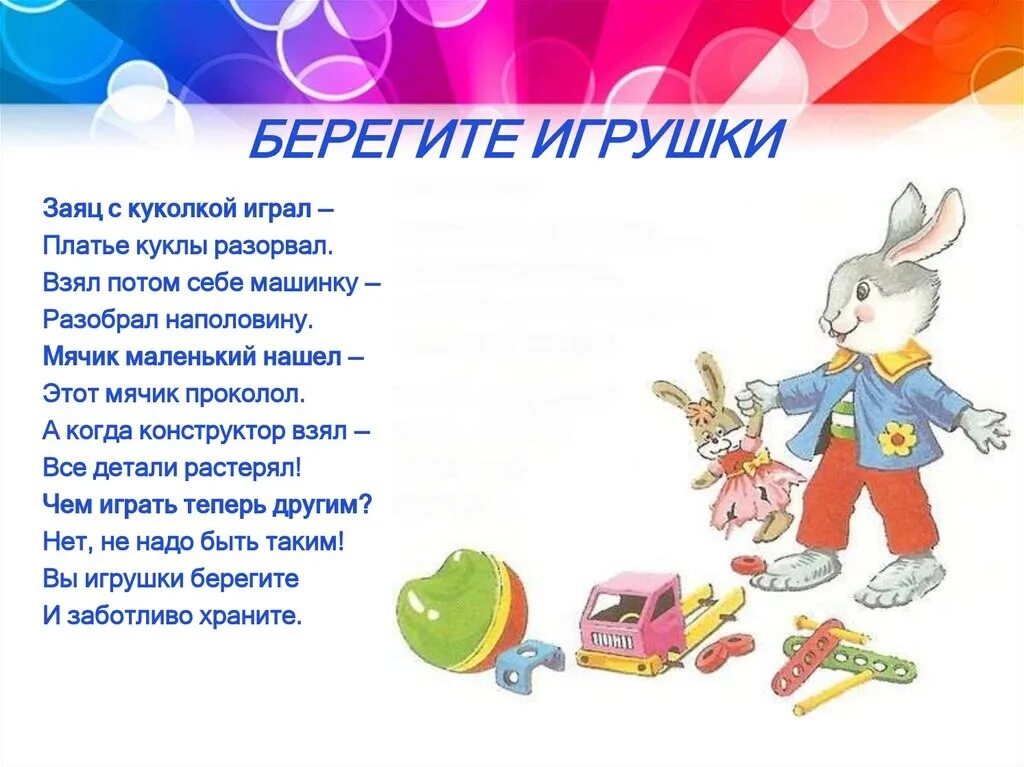 БЕРЕГИТЕ ИГРУШКИ

Заяц с куколкой играл –
Платье куклы разорвал.
Взял потом себе машинку –
Разобрал наполовину.
Мячик маленький нашел –
Этот мячик проколол.
А когда конструктор взял –
Все детали растерял!
Чем играть теперь другим?
Нет, не надо быть таким!
Вы игрушки берегите
И заботливо храните.